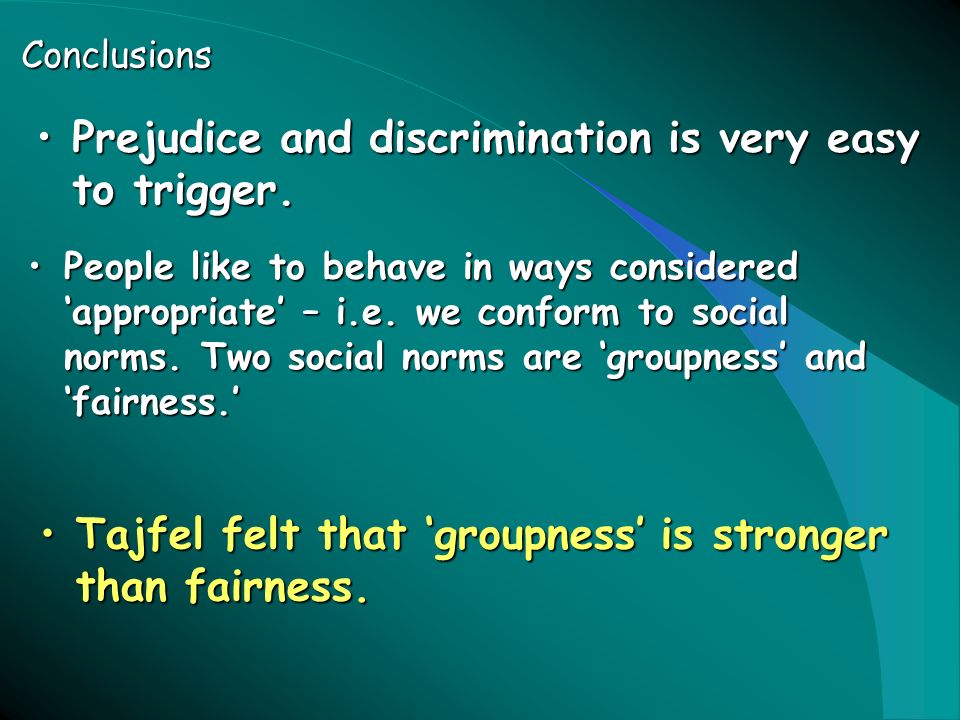 Conclusions

• Prejudice and discrimination is very easy to trigger.

• People like to behave in ways considered ‘appropriate’ – i.e. we conform to social norms. Two social norms are ‘groupness’ and ‘fairness.’

• Tajfel felt that ‘groupness’ is stronger than fairness.